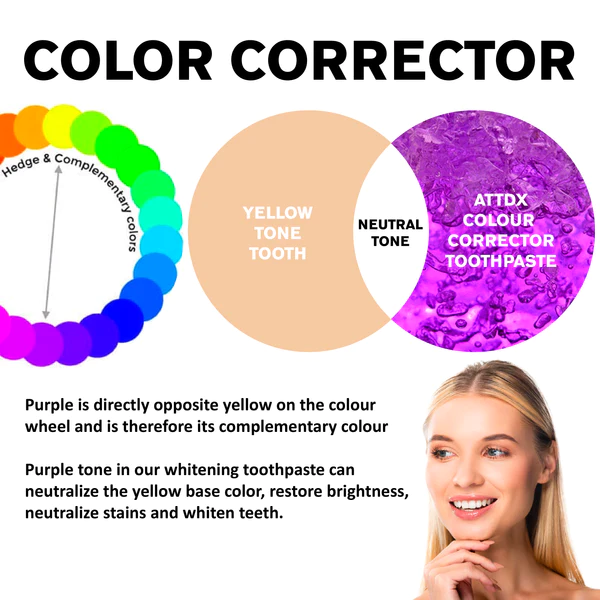 COLOR CORRECTOR

Hedge & Complementary colors

YELLOW TONE TOOTH

NEUTRAL TONE

ATTDX COLOUR CORRECTOR TOOTHPASTE

Purple is directly opposite yellow on the colour wheel and is therefore its complementary colour

Purple tone in our whitening toothpaste can neutralize the yellow base color, restore brightness, neutralize stains and whiten teeth.